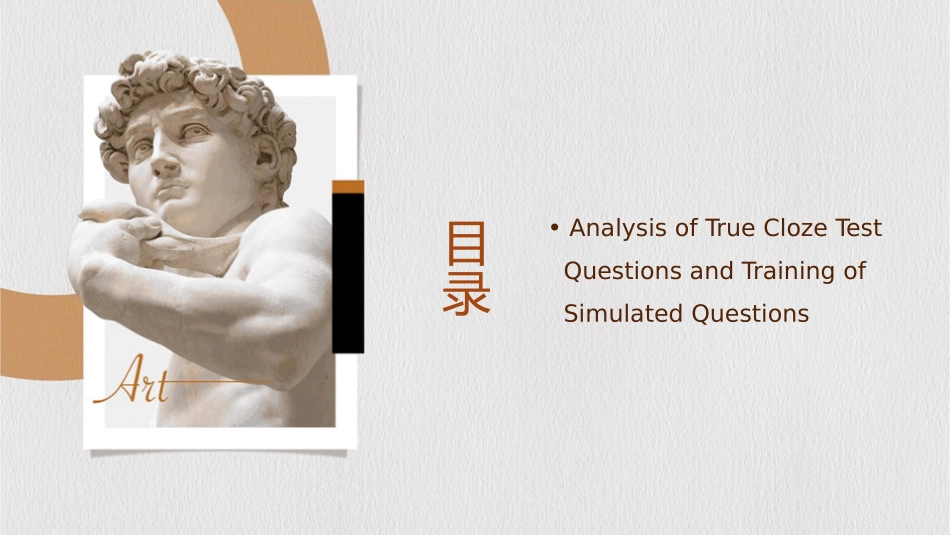 Art

目录

• Analysis of True Cloze Test Questions and Training of Simulated Questions